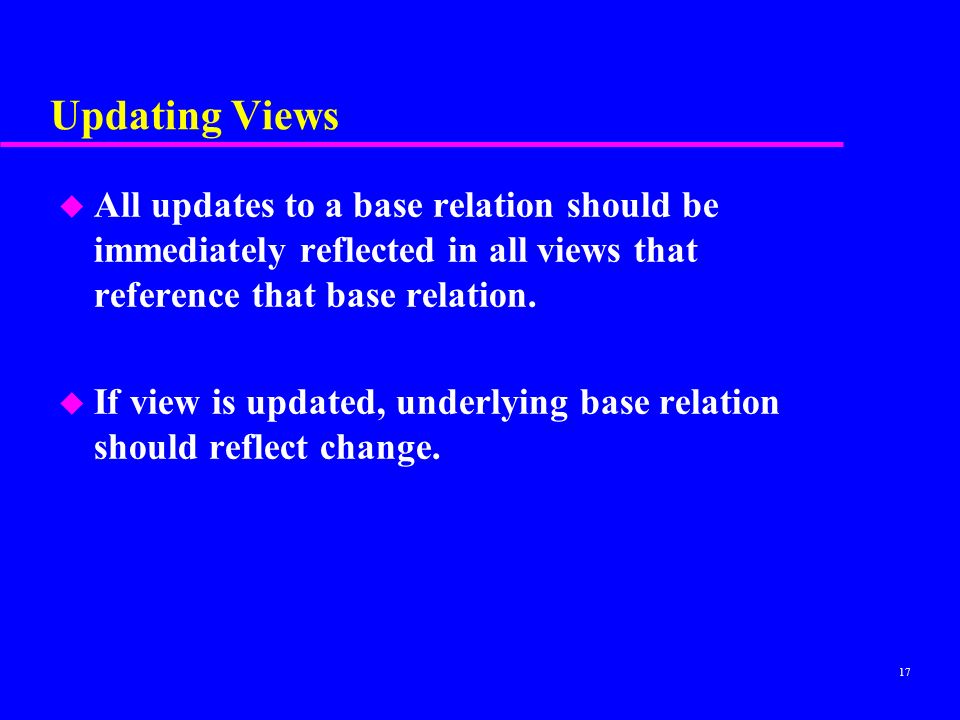 Updating Views

All updates to a base relation should be immediately reflected in all views that reference that base relation.

If view is updated, underlying base relation should reflect change.

17